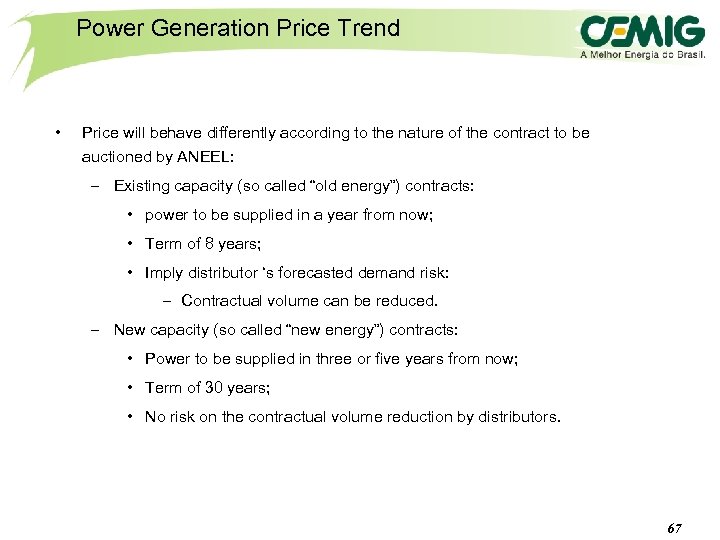 Power Generation Price Trend

CEMIG
A Melhor Energia do Brasil.

• Price will behave differently according to the nature of the contract to be auctioned by ANEEL:

– Existing capacity (so called "old energy") contracts:

• power to be supplied in a year from now;

• Term of 8 years;

• Imply distributor 's forecasted demand risk:

– Contractual volume can be reduced.

– New capacity (so called "new energy") contracts:

• Power to be supplied in three or five years from now;

• Term of 30 years;

• No risk on the contractual volume reduction by distributors.

67